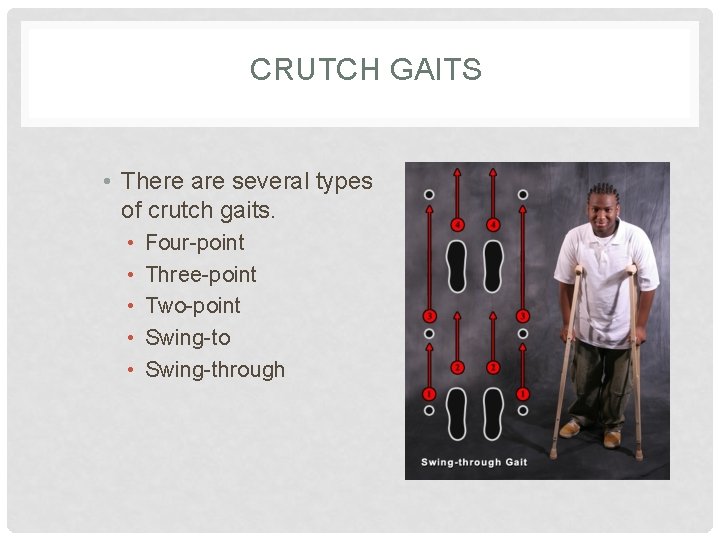 CRUTCH GAITS

• There are several types of crutch gaits.
  • Four-point
  • Three-point
  • Two-point
  • Swing-to
  • Swing-through

4 4
3 3
2 2
1 1

Swing-through Gait